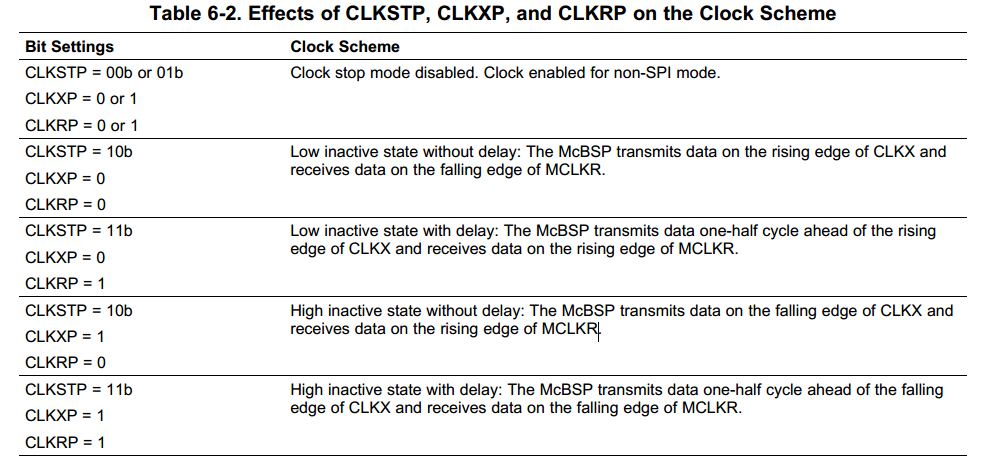 Table 6-2. Effects of CLKSTP, CLKXP, and CLKRP on the Clock Scheme

| Bit Settings | Clock Scheme |
|---|---|
| CLKSTP = 00b or 01b<br>CLKXP = 0 or 1<br>CLKRP = 0 or 1 | Clock stop mode disabled. Clock enabled for non-SPI mode. |
| CLKSTP = 10b<br>CLKXP = 0<br>CLKRP = 0 | Low inactive state without delay: The McBSP transmits data on the rising edge of CLKX and receives data on the falling edge of MCLKR. |
| CLKSTP = 11b<br>CLKXP = 0<br>CLKRP = 1 | Low inactive state with delay: The McBSP transmits data one-half cycle ahead of the rising edge of CLKX and receives data on the rising edge of MCLKR. |
| CLKSTP = 10b<br>CLKXP = 1<br>CLKRP = 0 | High inactive state without delay: The McBSP transmits data on the falling edge of CLKX and receives data on the rising edge of MCLKR. |
| CLKSTP = 11b<br>CLKXP = 1<br>CLKRP = 1 | High inactive state with delay: The McBSP transmits data one-half cycle ahead of the falling edge of CLKX and receives data on the falling edge of MCLKR. |